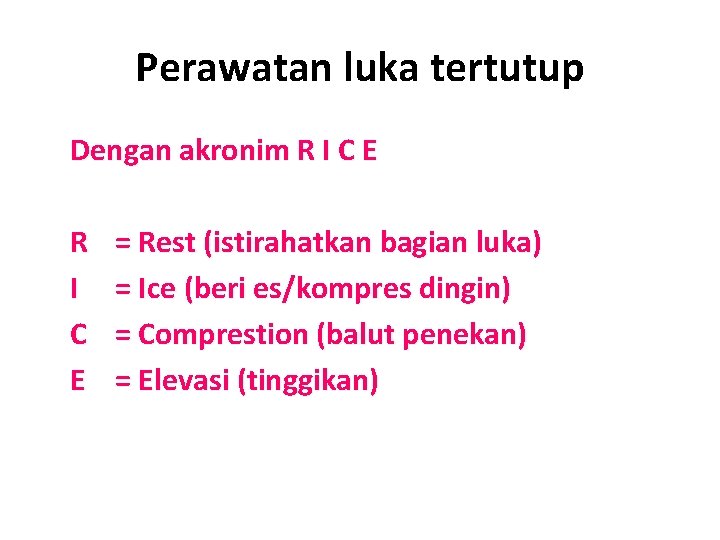 Perawatan luka tertutup

Dengan akronim R I C E

R = Rest (istirahatkan bagian luka)
I = Ice (beri es/kompres dingin)
C = Comprestion (balut penekan)
E = Elevasi (tinggikan)